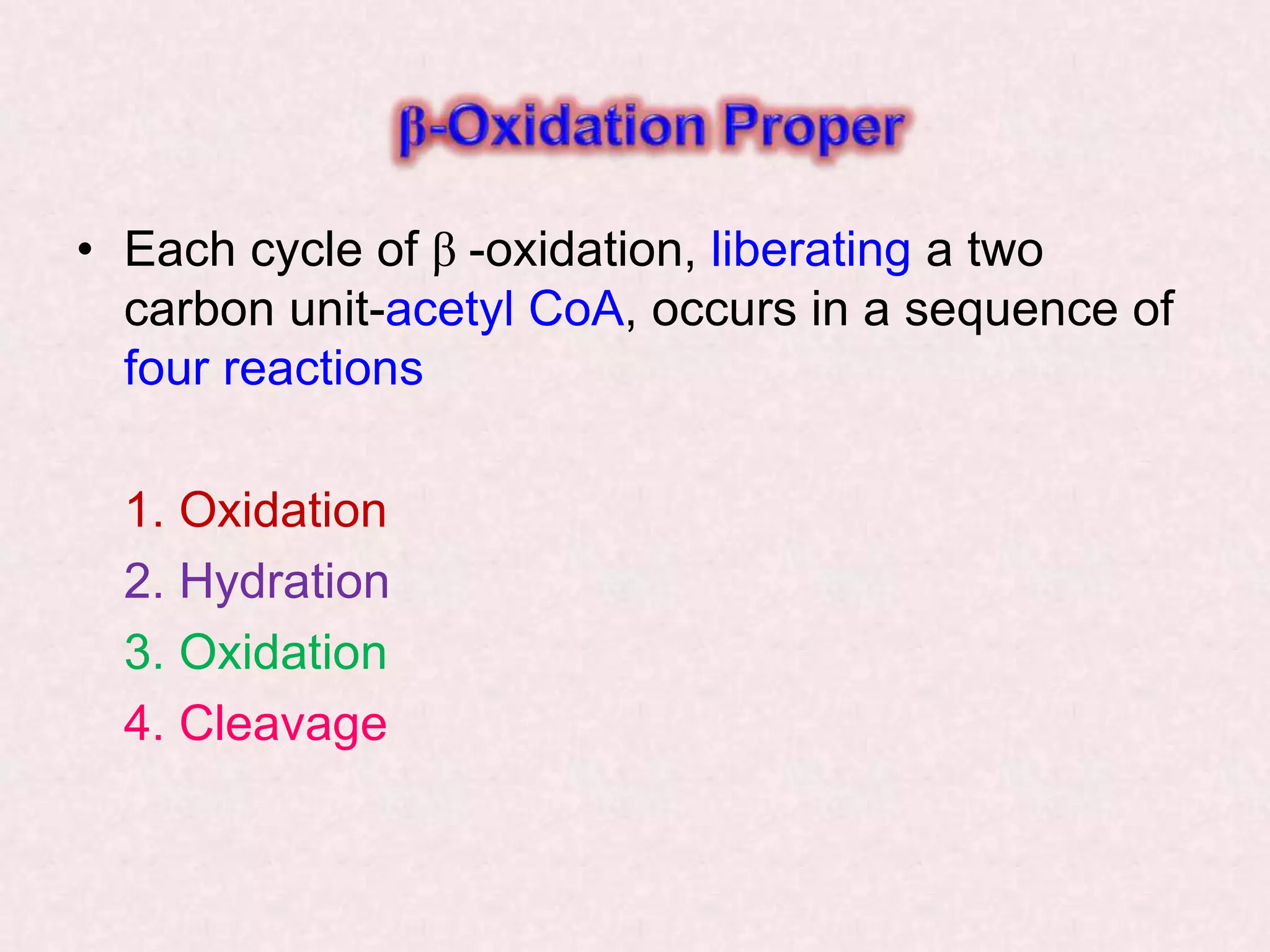 β-Oxidation Proper

• Each cycle of β -oxidation, liberating a two carbon unit-acetyl CoA, occurs in a sequence of four reactions

1. Oxidation
2. Hydration
3. Oxidation
4. Cleavage